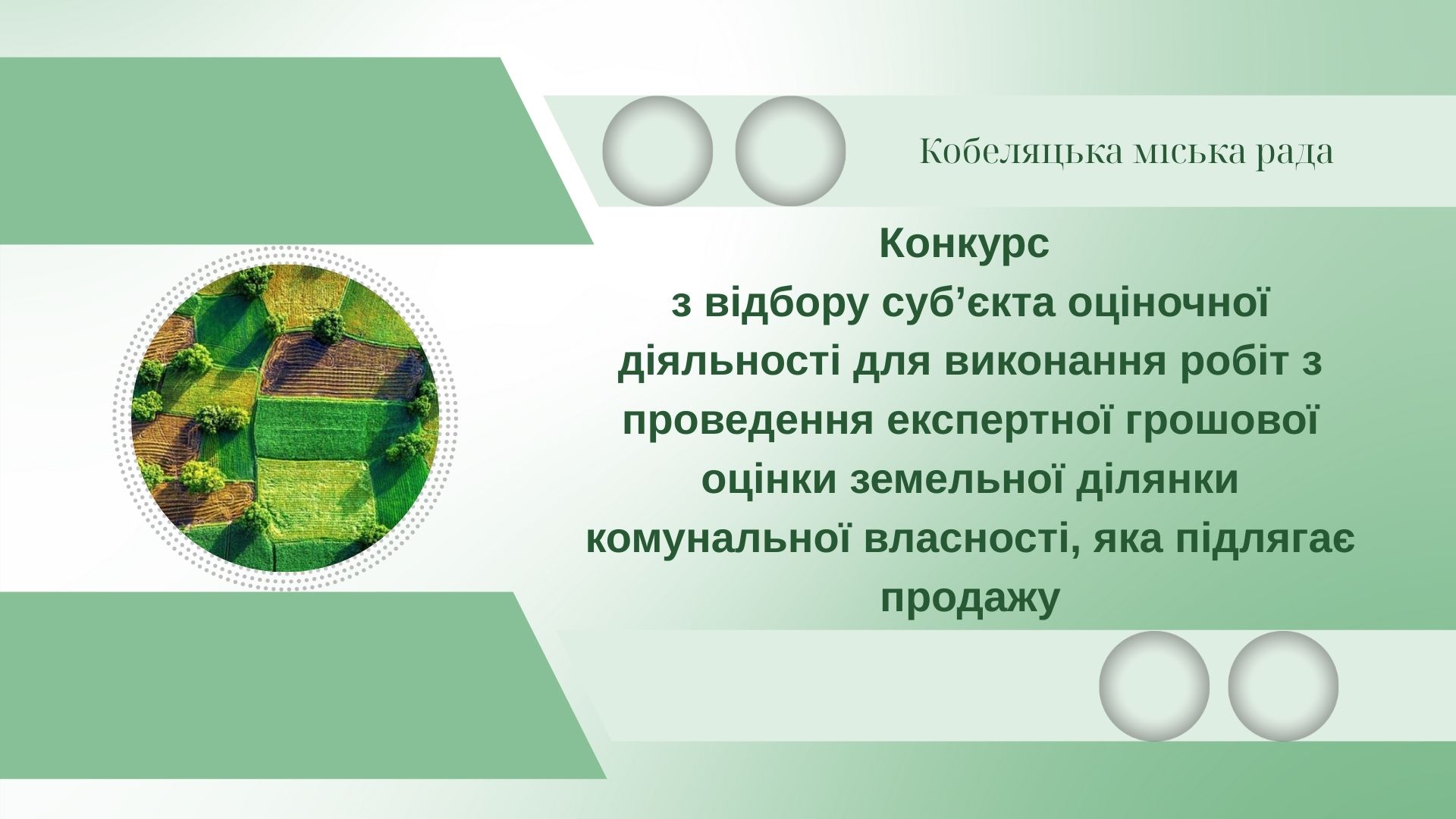 Кобеляцька міська рада

Конкурс
з відбору суб’єкта оціночної діяльності для виконання робіт з проведення експертної грошової оцінки земельної ділянки комунальної власності, яка підлягає продажу